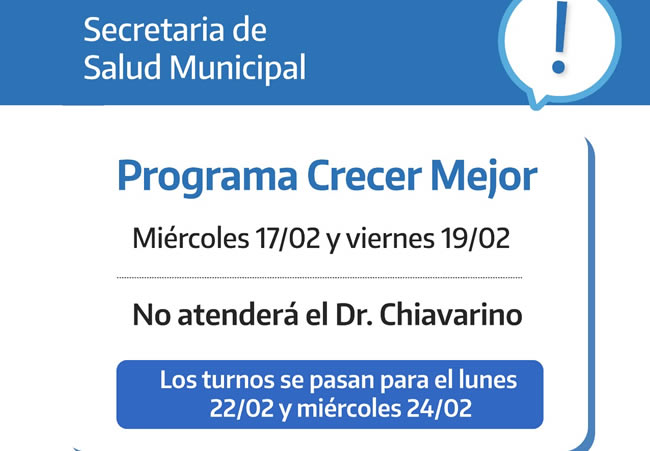 Secretaria de
Salud Municipal

!

Programa Crecer Mejor

Miércoles 17/02 y viernes 19/02

No atenderá el Dr. Chiavarino

Los turnos se pasan para el lunes 22/02 y miércoles 24/02